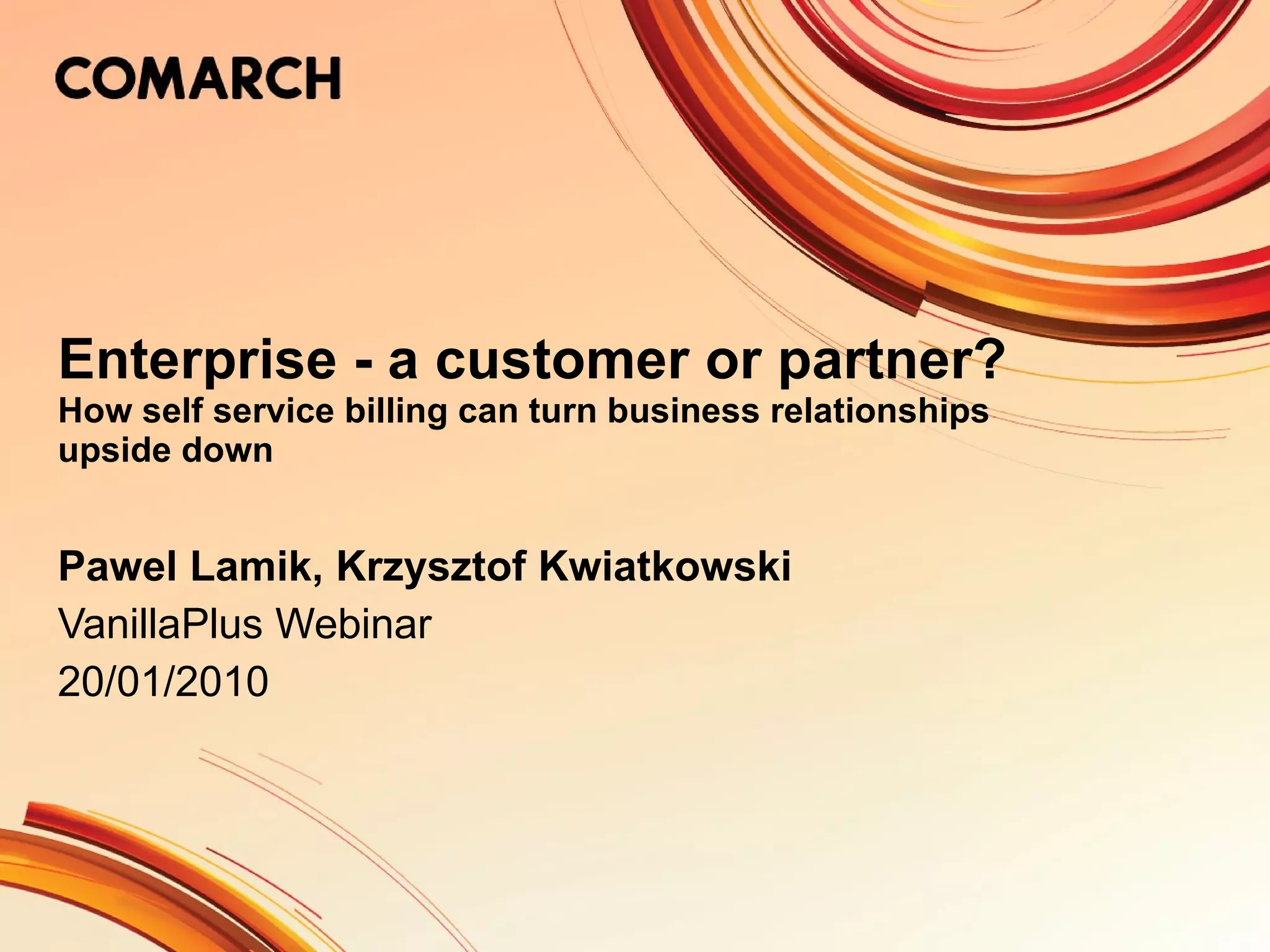 COMARCH

Enterprise - a customer or partner?
How self service billing can turn business relationships upside down

Pawel Lamik, Krzysztof Kwiatkowski
VanillaPlus Webinar
20/01/2010